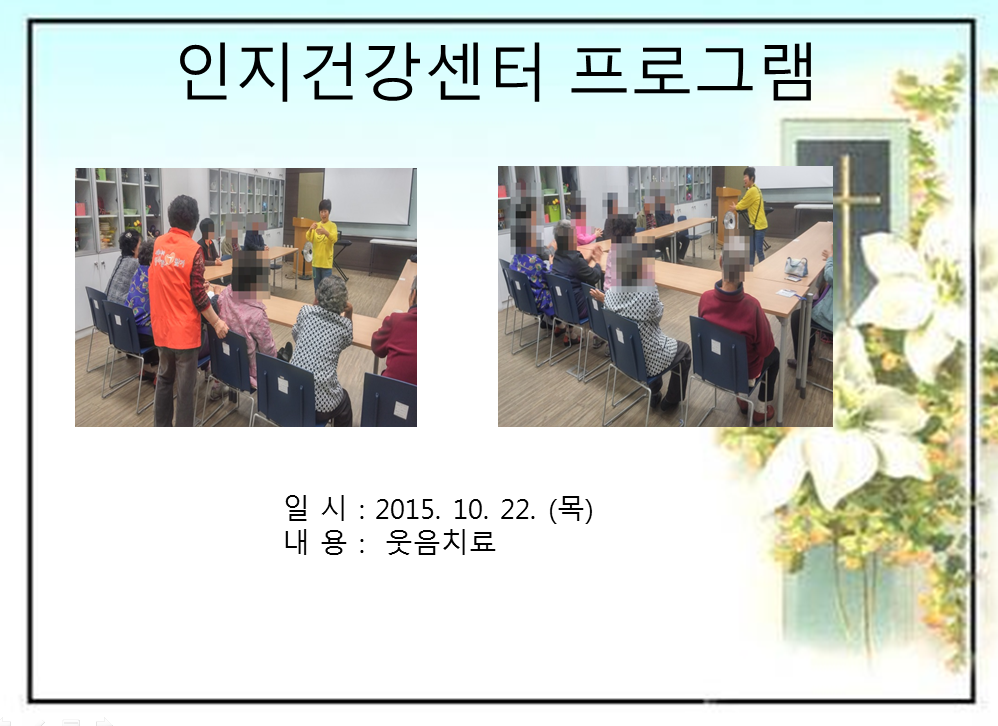 인지건강센터 프로그램

일 시 : 2015. 10. 22. (목)
내 용 : 웃음치료